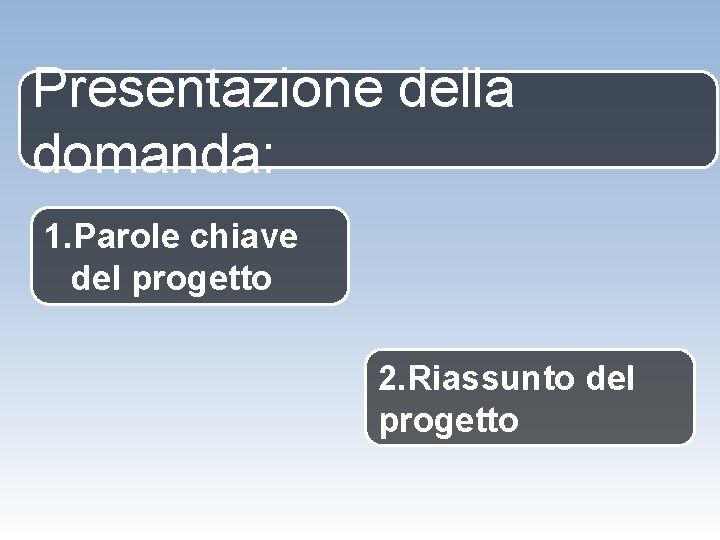 Presentazione della domanda:

1.Parole chiave del progetto

2.Riassunto del progetto